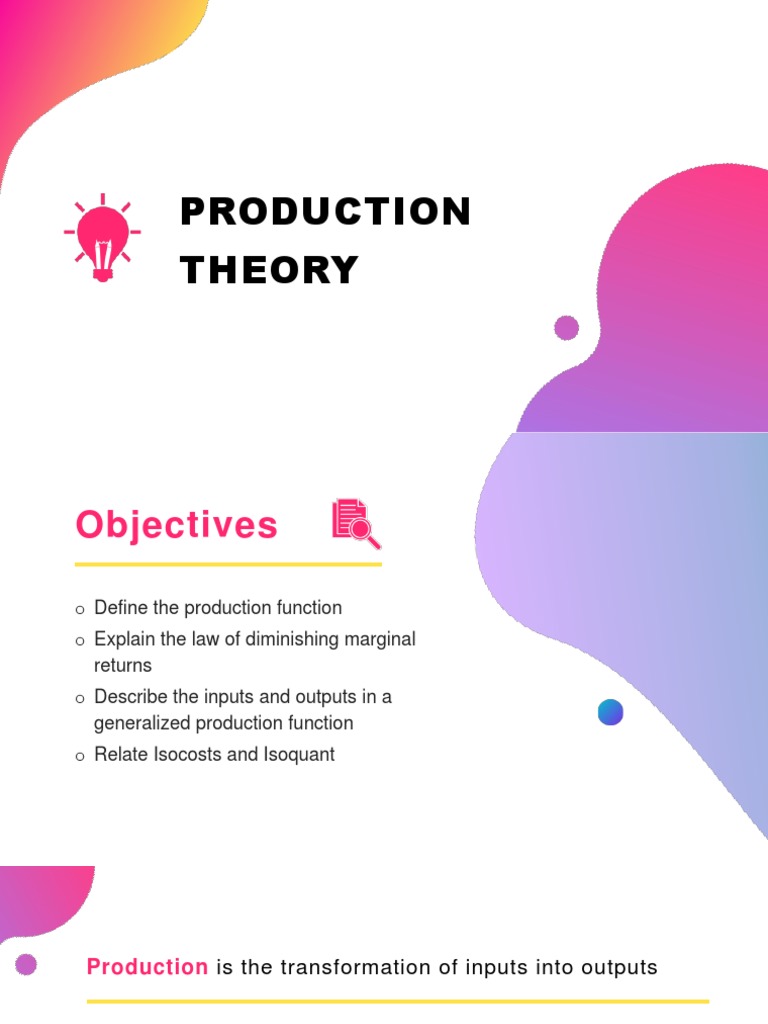 PRODUCTION THEORY

Objectives

o Define the production function
o Explain the law of diminishing marginal returns
o Describe the inputs and outputs in a generalized production function
o Relate Isocosts and Isoquant

Production is the transformation of inputs into outputs